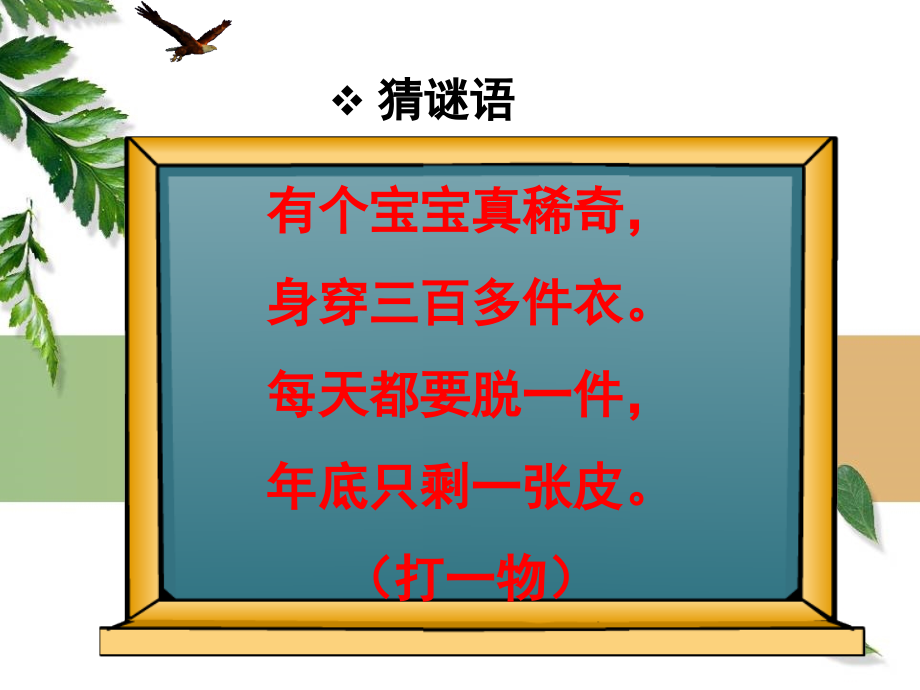 ❖ 猜谜语

有个宝宝真稀奇，
身穿三百多件衣。
每天都要脱一件，
年底只剩一张皮。
（打一物）